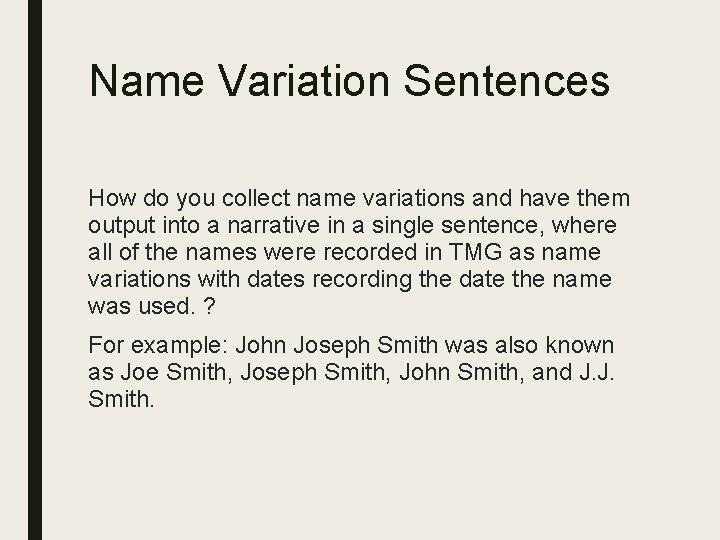 Name Variation Sentences

How do you collect name variations and have them output into a narrative in a single sentence, where all of the names were recorded in TMG as name variations with dates recording the date the name was used. ?

For example: John Joseph Smith was also known as Joe Smith, Joseph Smith, John Smith, and J.J. Smith.